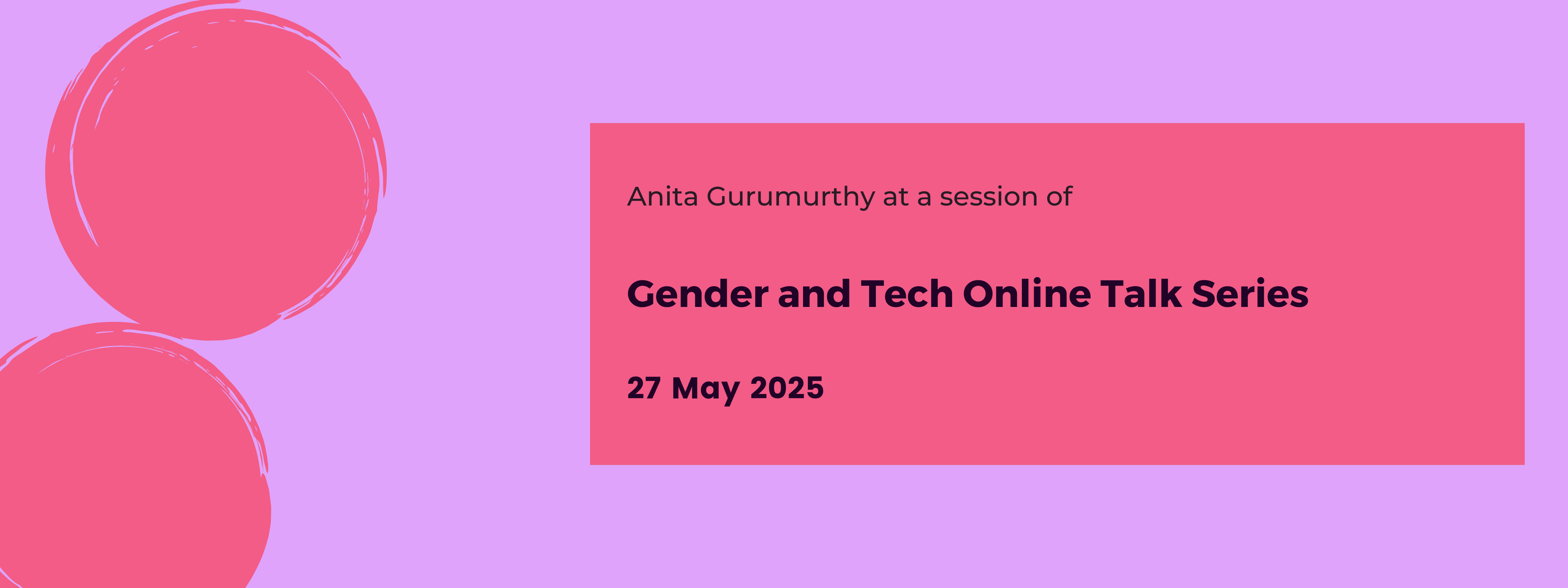 Anita Gurumurthy at a session of

Gender and Tech Online Talk Series

27 May 2025